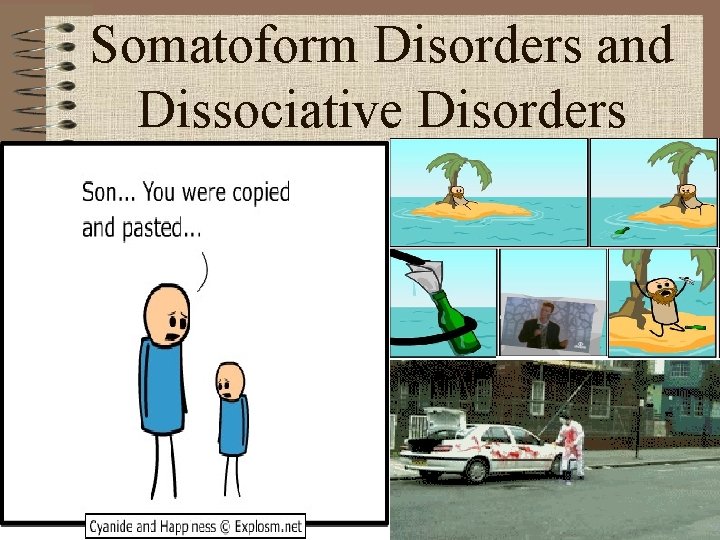 Somatoform Disorders and Dissociative Disorders

Son... You were copied and pasted...

Cyanide and Happ ness © Explosm.net